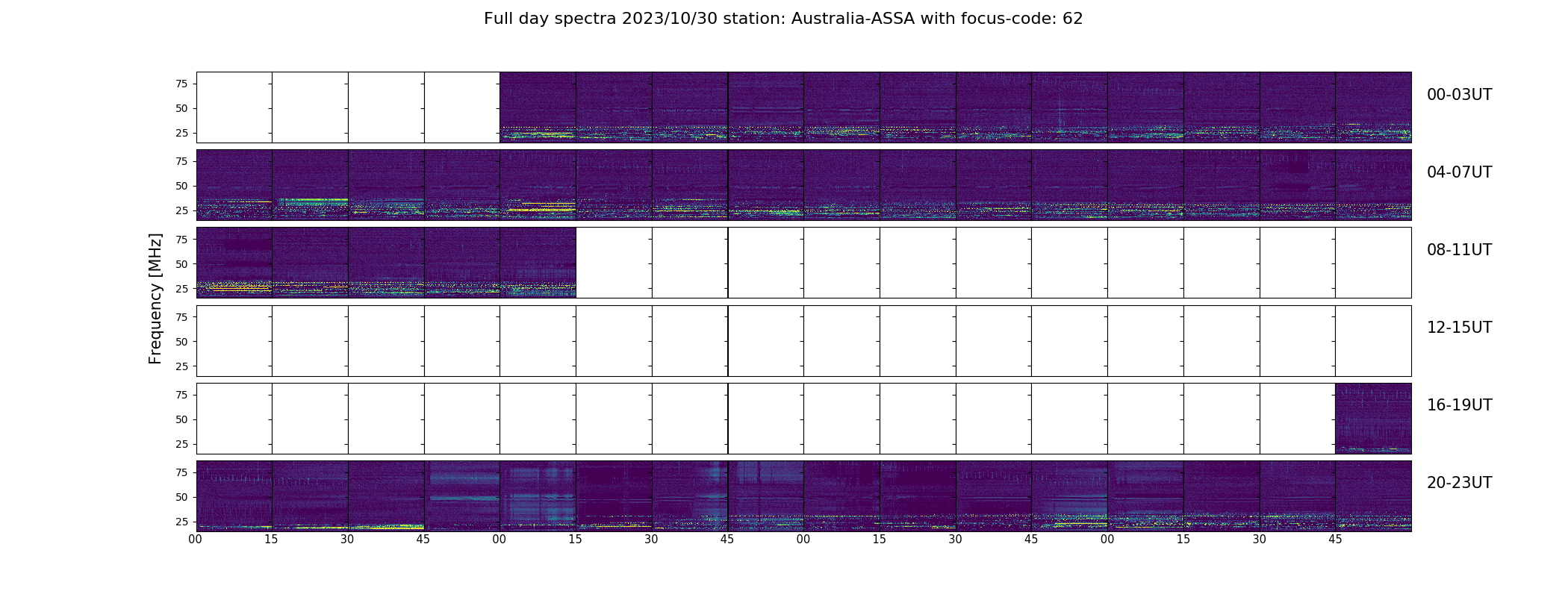 Full day spectra 2023/10/30 station: Australia-ASSA with focus-code: 62

Frequency [MHz]

75
50
25
00-03UT

75
50
25
04-07UT

75
50
25
08-11UT

75
50
25
12-15UT

75
50
25
16-19UT

75
50
25
20-23UT

00 15 30 45 00 15 30 45 00 15 30 45 00 15 30 45